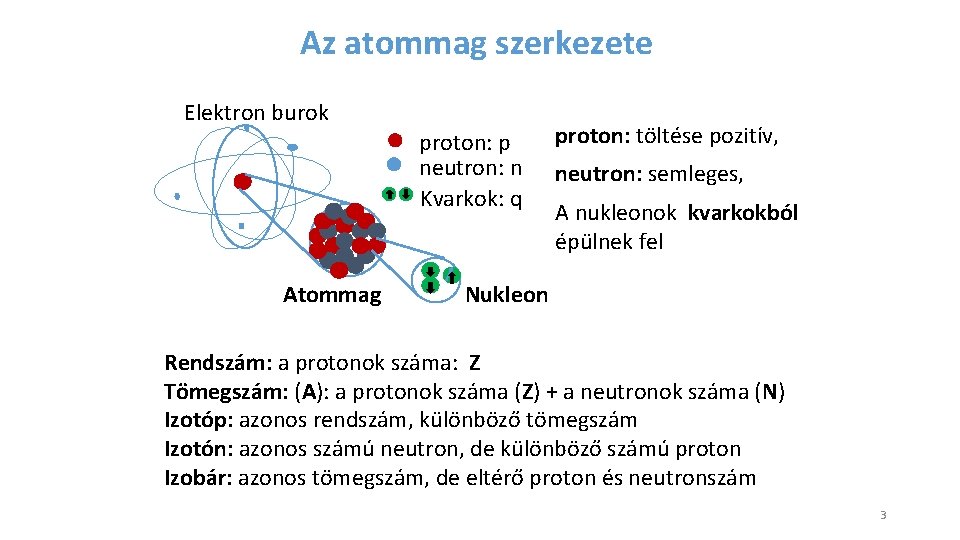 Az atommag szerkezete

Elektron burok

proton: p
neutron: n
Kvarkok: q

proton: töltése pozitív,

neutron: semleges,

A nukleonok kvarkokból épülnek fel

Atommag

Nukleon

Rendszám: a protonok száma: Z
Tömegszám: (A): a protonok száma (Z) + a neutronok száma (N)
Izotóp: azonos rendszám, különböző tömegszám
Izotón: azonos számú neutron, de különböző számú proton
Izobár: azonos tömegszám, de eltérő proton és neutronszám

3